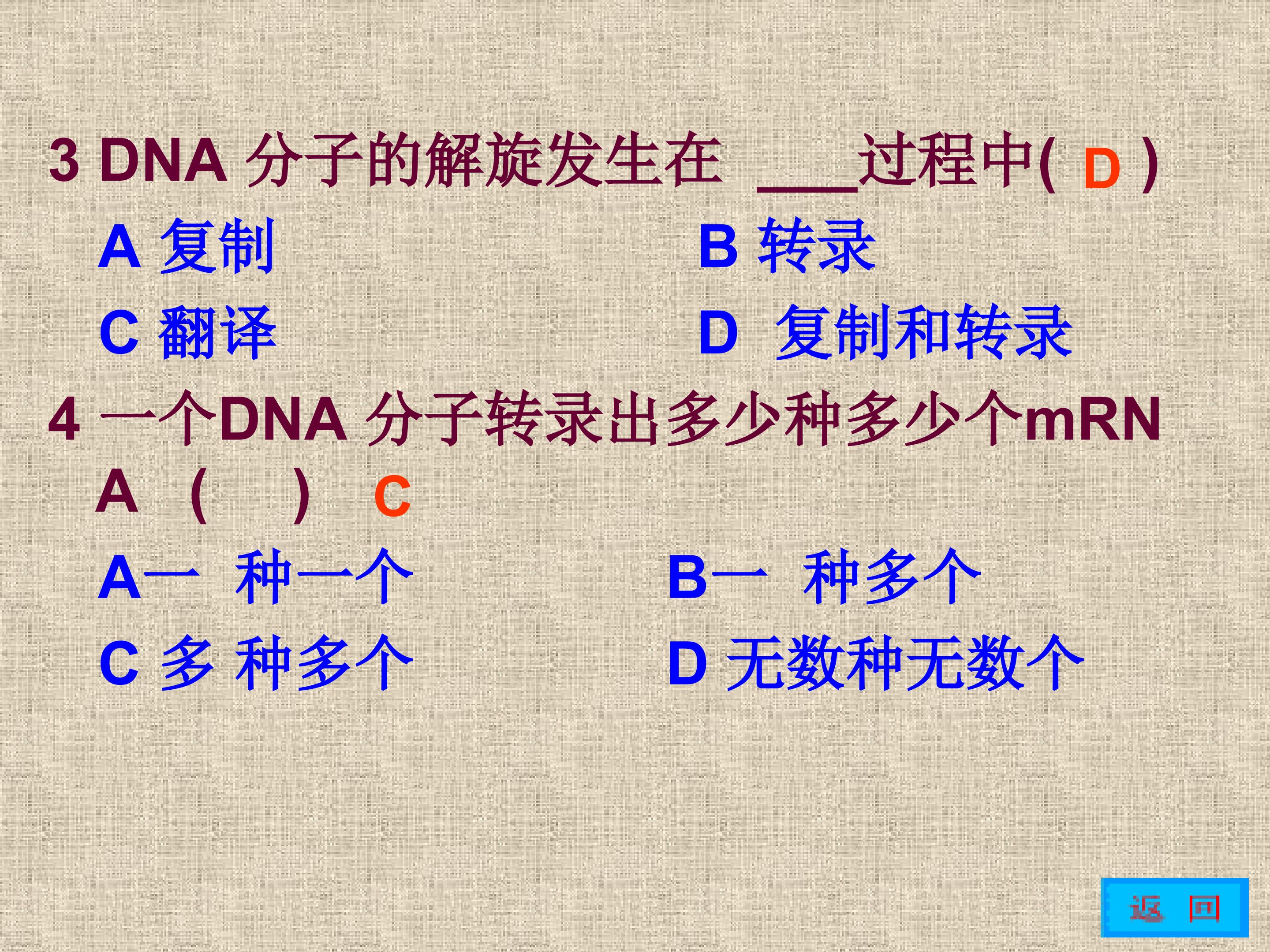 3 DNA 分子的解旋发生在 ____过程中( D )

A 复制

B 转录

C 翻译

D 复制和转录

4 一个DNA 分子转录出多少种多少个mRNA （ ） C

A一 种一个

B一 种多个

C 多 种多个

D 无数种无数个

返 回